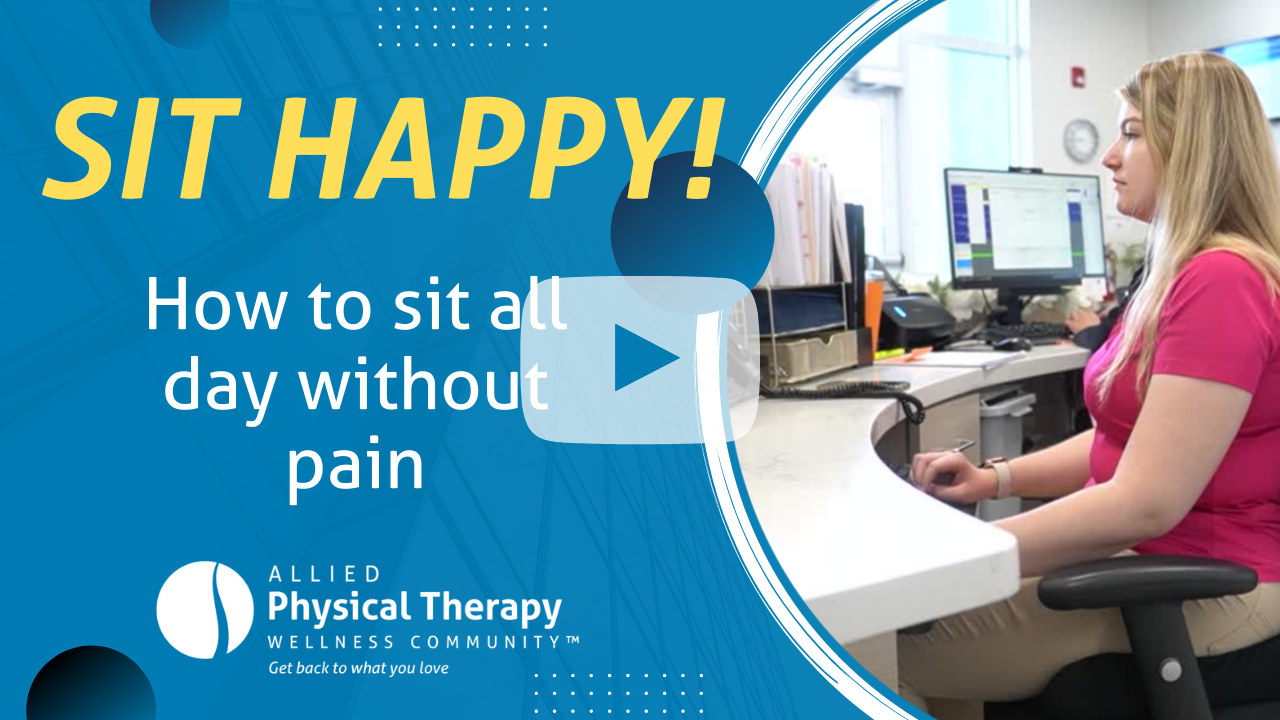 SIT HAPPY!

How to sit all day without pain

ALLIED
Physical Therapy
WELLNESS COMMUNITY™
Get back to what you love